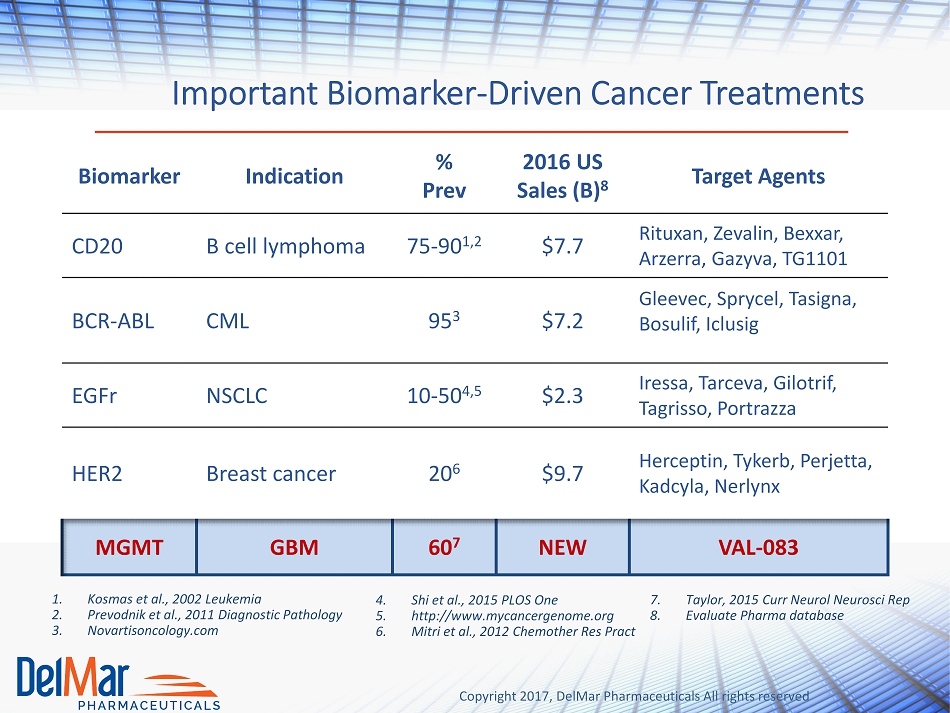 Important Biomarker-Driven Cancer Treatments

| Biomarker | Indication | % Prev | 2016 US Sales (B)$^{8}$ | Target Agents |
|---|---|---|---|---|
| CD20 | B cell lymphoma | 75-90$^{1,2}$ | \$7.7 | Rituxan, Zevalin, Bexxar, Arzerra, Gazyva, TG1101 |
| BCR-ABL | CML | 95$^{3}$ | \$7.2 | Gleevec, Sprycel, Tasigna, Bosulif, Iclusig |
| EGFr | NSCLC | 10-50$^{4,5}$ | \$2.3 | Iressa, Tarceva, Gilotrif, Tagrisso, Portrazza |
| HER2 | Breast cancer | 20$^{6}$ | \$9.7 | Herceptin, Tykerb, Perjetta, Kadcyla, Nerlynx |
| MGMT | GBM | 60$^{7}$ | NEW | VAL-083 |

1. Kosmas et al., 2002 Leukemia
2. Prevodnik et al., 2011 Diagnostic Pathology
3. Novartisoncology.com
4. Shi et al., 2015 PLOS One
5. http://www.mycancergenome.org
6. Mitri et al., 2012 Chemother Res Pract
7. Taylor, 2015 Curr Neurol Neurosci Rep
8. Evaluate Pharma database

DelMar PHARMACEUTICALS

Copyright 2017, DelMar Pharmaceuticals All rights reserved